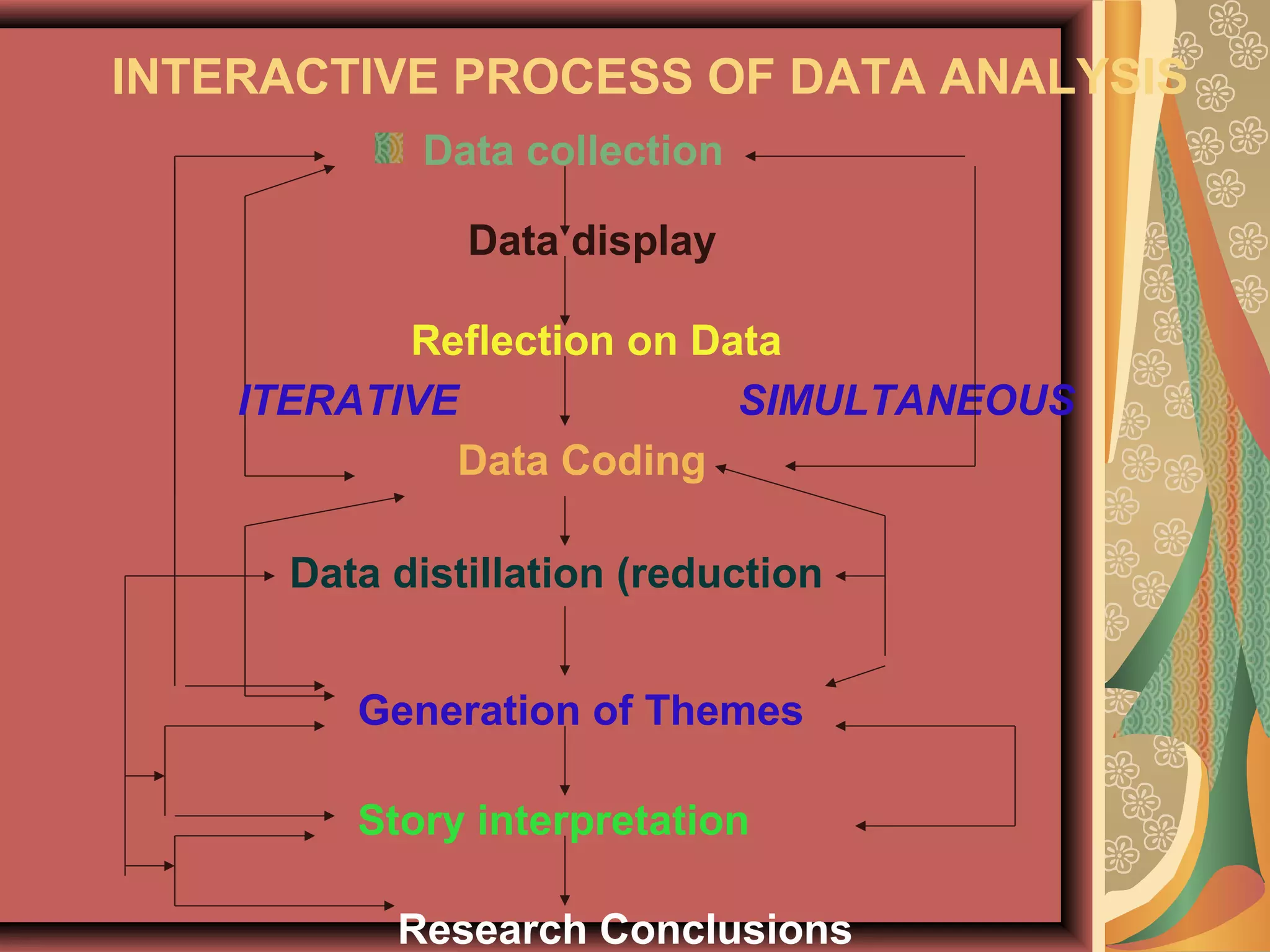 INTERACTIVE PROCESS OF DATA ANALYSIS

Data collection

Data display

Reflection on Data

ITERATIVE

SIMULTANEOUS

Data Coding

Data distillation (reduction

Generation of Themes

Story interpretation

Research Conclusions